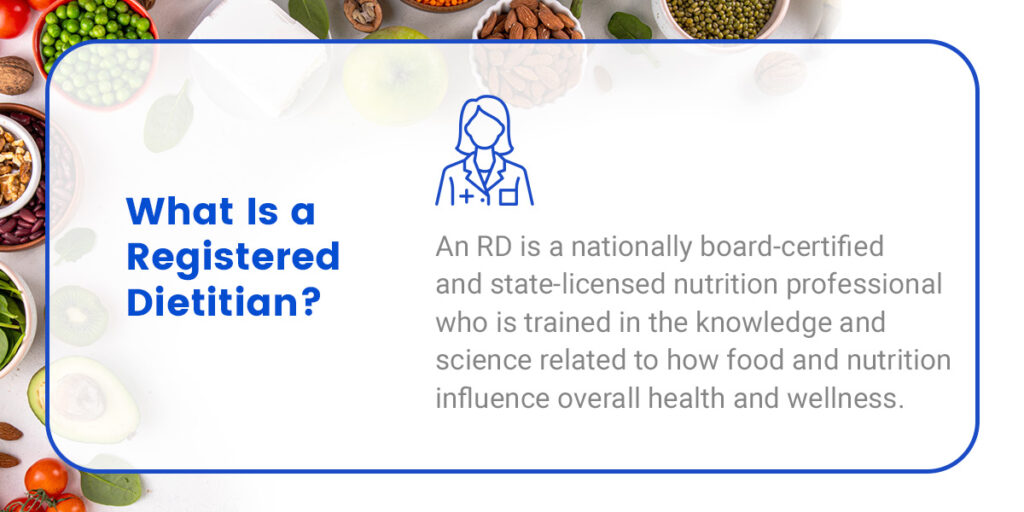 What Is a Registered Dietitian?

An RD is a nationally board-certified and state-licensed nutrition professional who is trained in the knowledge and science related to how food and nutrition influence overall health and wellness.